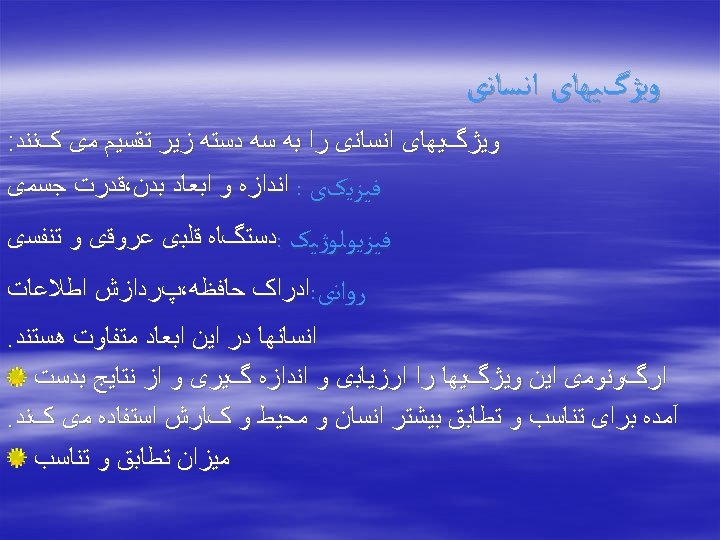 ویژگیهای انسانی

ویژگیهای انسانی را به سه دسته زیر تقسیم می کنند:

فیزیکی : اندازه و ابعاد بدن،قدرت جسمی

فیزیولوژیک :دستگاه قلبی عروقی و تنفسی

روانی:ادراک حافظه،پردازش اطلاعات

انسانها در این ابعاد متفاوت هستند.

ارگونومی این ویژگیها را ارزیابی و اندازه گیری و از نتایج بدست آمده برای تناسب و تطابق بیشتر انسان و محیط و کارش استفاده می کند.

میزان تطابق و تناسب